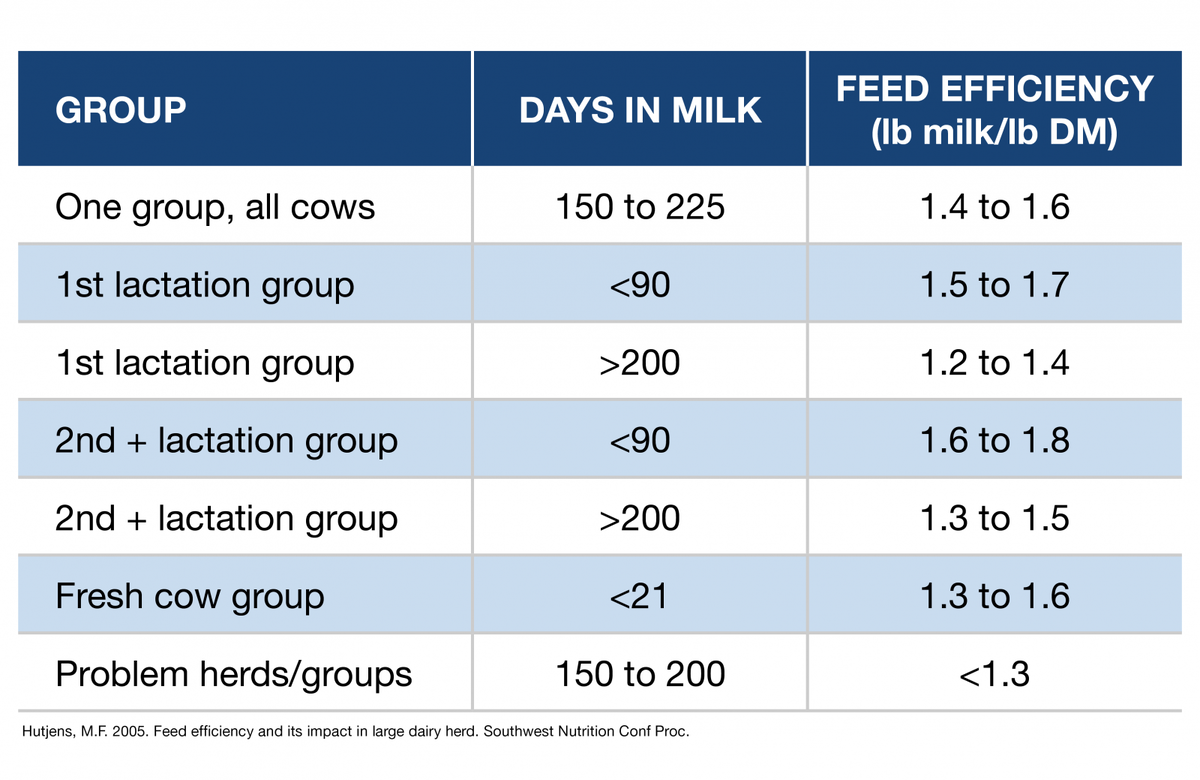 | GROUP | DAYS IN MILK | FEED EFFICIENCY (lb milk/lb DM) |
|---|---|---|
| One group, all cows | 150 to 225 | 1.4 to 1.6 |
| 1st lactation group | <90 | 1.5 to 1.7 |
| 1st lactation group | >200 | 1.2 to 1.4 |
| 2nd + lactation group | <90 | 1.6 to 1.8 |
| 2nd + lactation group | >200 | 1.3 to 1.5 |
| Fresh cow group | <21 | 1.3 to 1.6 |
| Problem herds/groups | 150 to 200 | <1.3 |

Hutjens, M.F. 2005. Feed efficiency and its impact in large dairy herd. Southwest Nutrition Conf Proc.